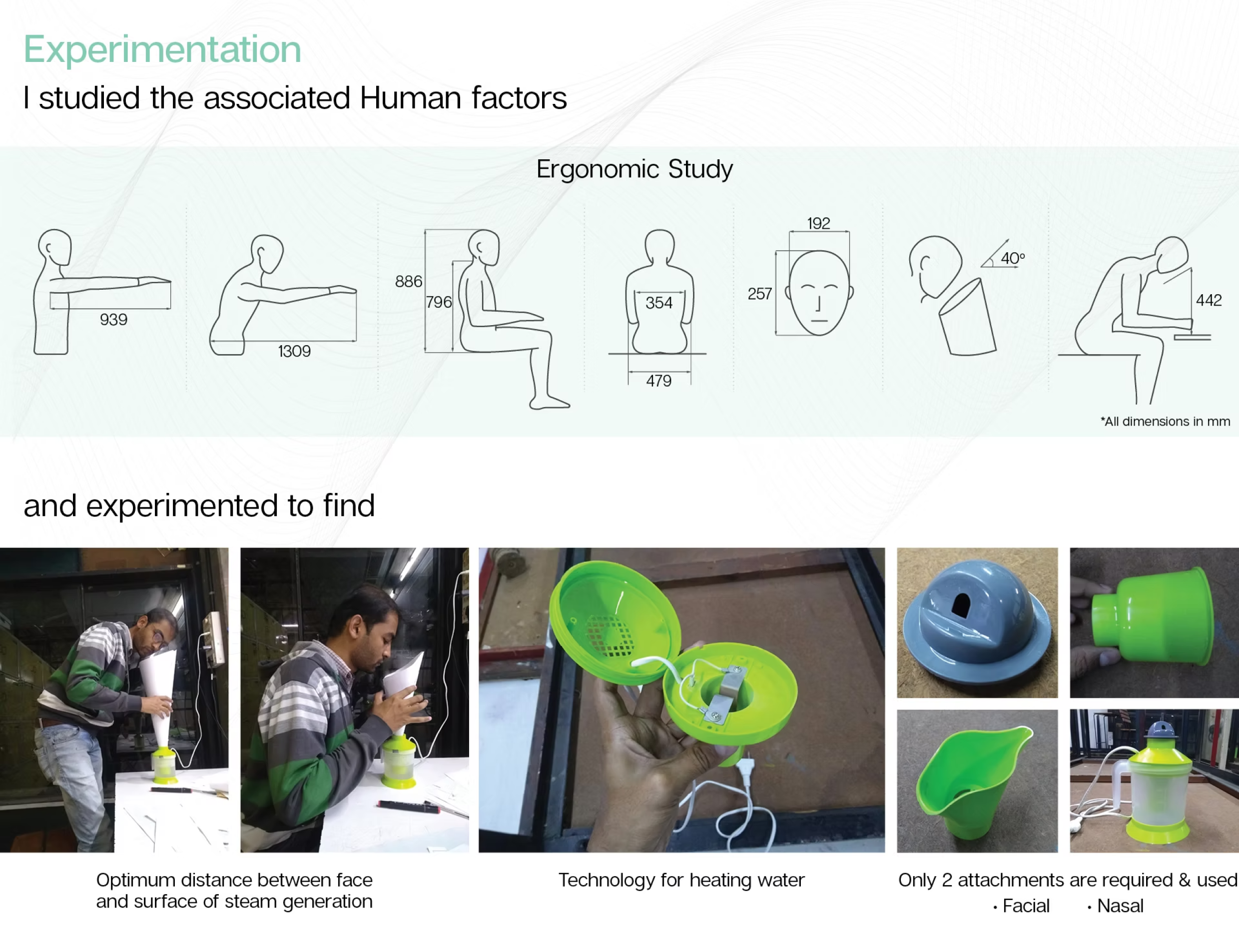 Experimentation

I studied the associated Human factors

Ergonomic Study

939

1309

886
796

354
479

192
257

40°

442

*All dimensions in mm

and experimented to find

Optimum distance between face and surface of steam generation

Technology for heating water

Only 2 attachments are required & used
• Facial • Nasal